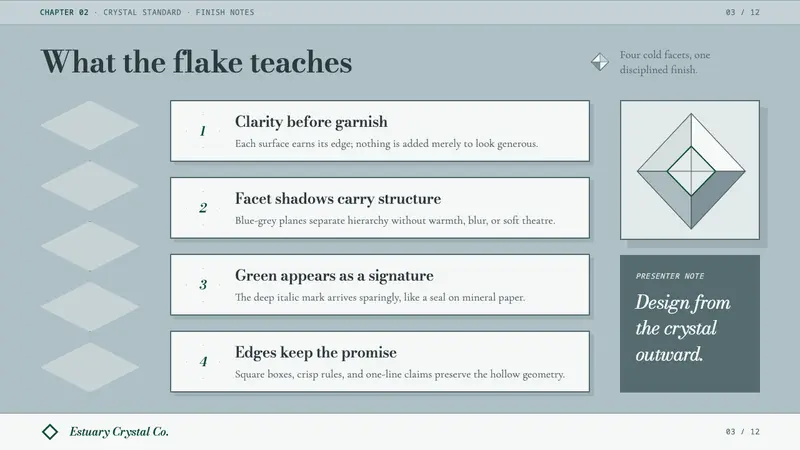 CHAPTER 02 · CRYSTAL STANDARD · FINISH NOTES

03 / 12

What the flake teaches

Four cold facets, one disciplined finish.

1

Clarity before garnish

Each surface earns its edge; nothing is added merely to look generous.

2

Facet shadows carry structure

Blue-grey planes separate hierarchy without warmth, blur, or soft theatre.

3

Green appears as a signature

The deep italic mark arrives sparingly, like a seal on mineral paper.

4

Edges keep the promise

Square boxes, crisp rules, and one-line claims preserve the hollow geometry.

PRESENTER NOTE

Design from the crystal outward.

Estuary Crystal Co.

03 / 12